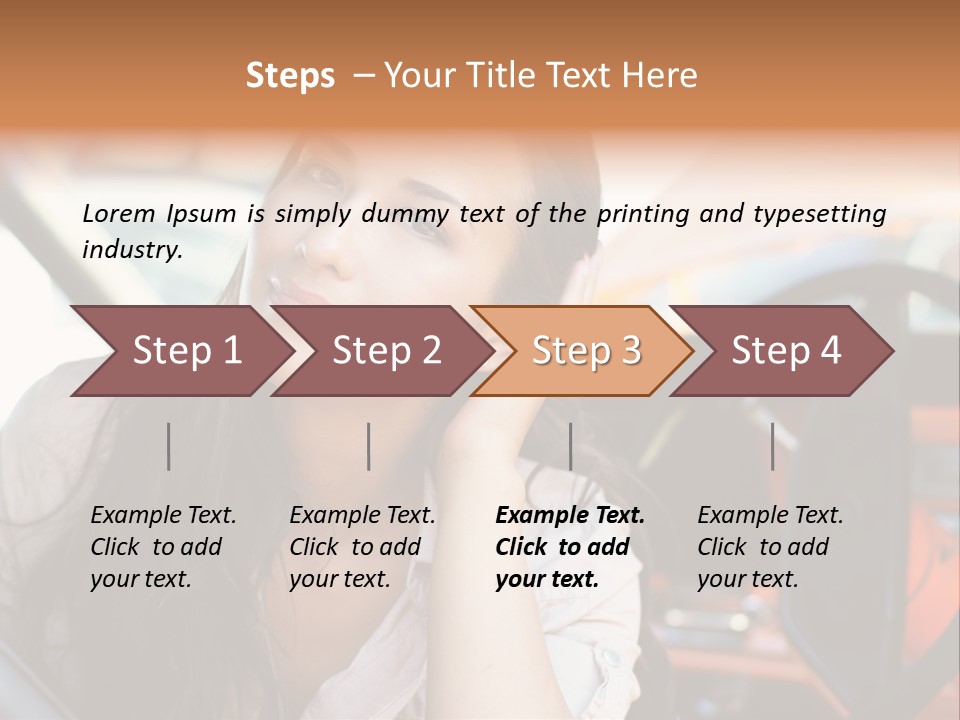 Steps – Your Title Text Here

Lorem Ipsum is simply dummy text of the printing and typesetting industry.

Step 1

Step 2

Step 3

Step 4

Example Text. Click to add your text.

Example Text. Click to add your text.

Example Text. Click to add your text.

Example Text. Click to add your text.